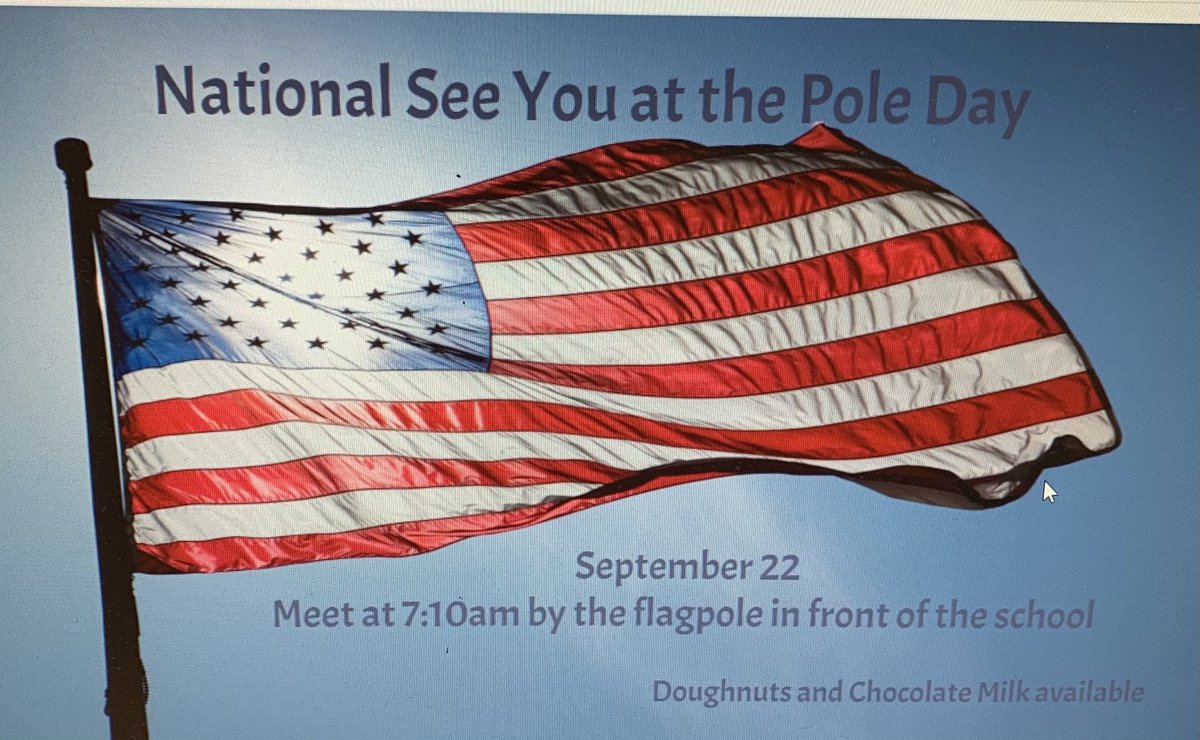 National See You at the Pole Day

September 22
Meet at 7:10am by the flagpole in front of the school

Doughnuts and Chocolate Milk available